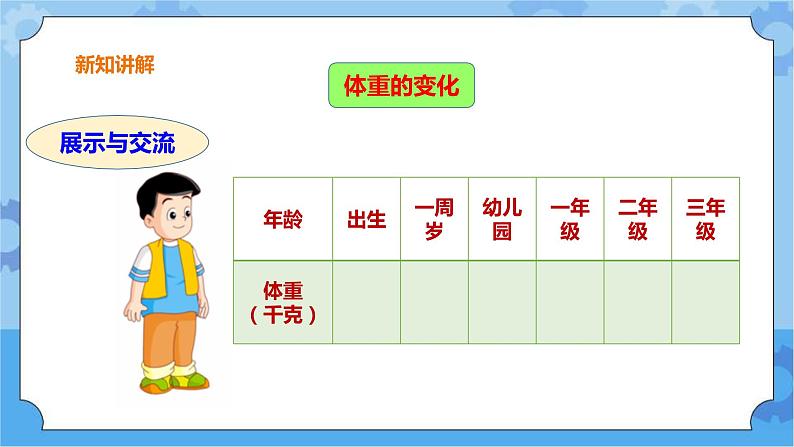 新知讲解

体重的变化

展示与交流

| 年龄 | 出生 | 一周岁 | 幼儿园 | 一年级 | 二年级 | 三年级 |
|---|---|---|---|---|---|---|
| 体重（千克） | | | | | | |